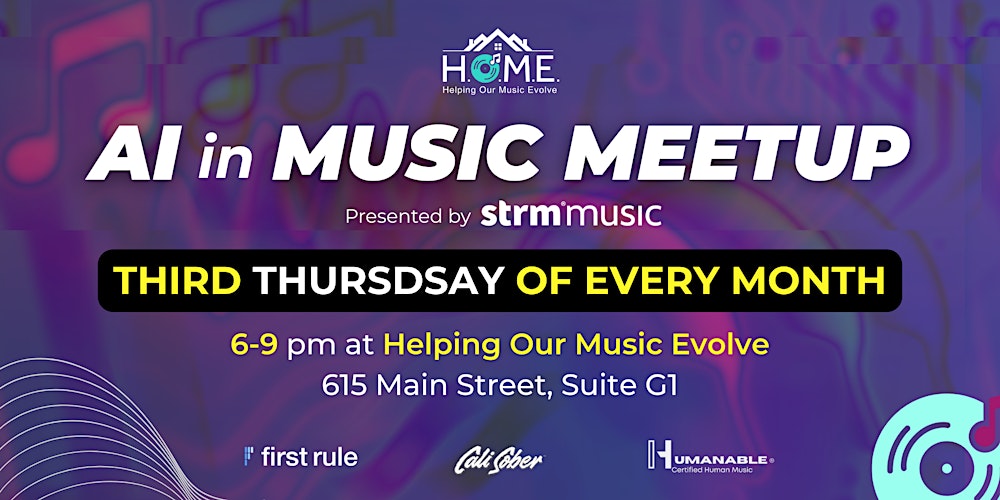 H.O.M.E.
Helping Our Music Evolve

AI in MUSIC MEETUP

Presented by strm music

THIRD THURSDSAY OF EVERY MONTH

6-9 pm at Helping Our Music Evolve
615 Main Street, Suite G1

first rule

Cali Sober

HUMANABLE
Certified Human Music